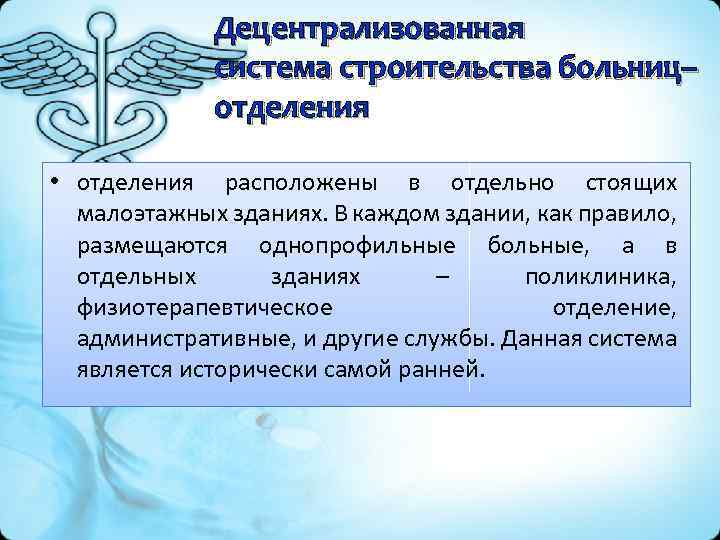 Децентрализованная система строительства больниц– отделения

• отделения расположены в отдельно стоящих малоэтажных зданиях. В каждом здании, как правило, размещаются однопрофильные больные, а в отдельных зданиях – поликлиника, физиотерапевтическое отделение, административные, и другие службы. Данная система является исторически самой ранней.